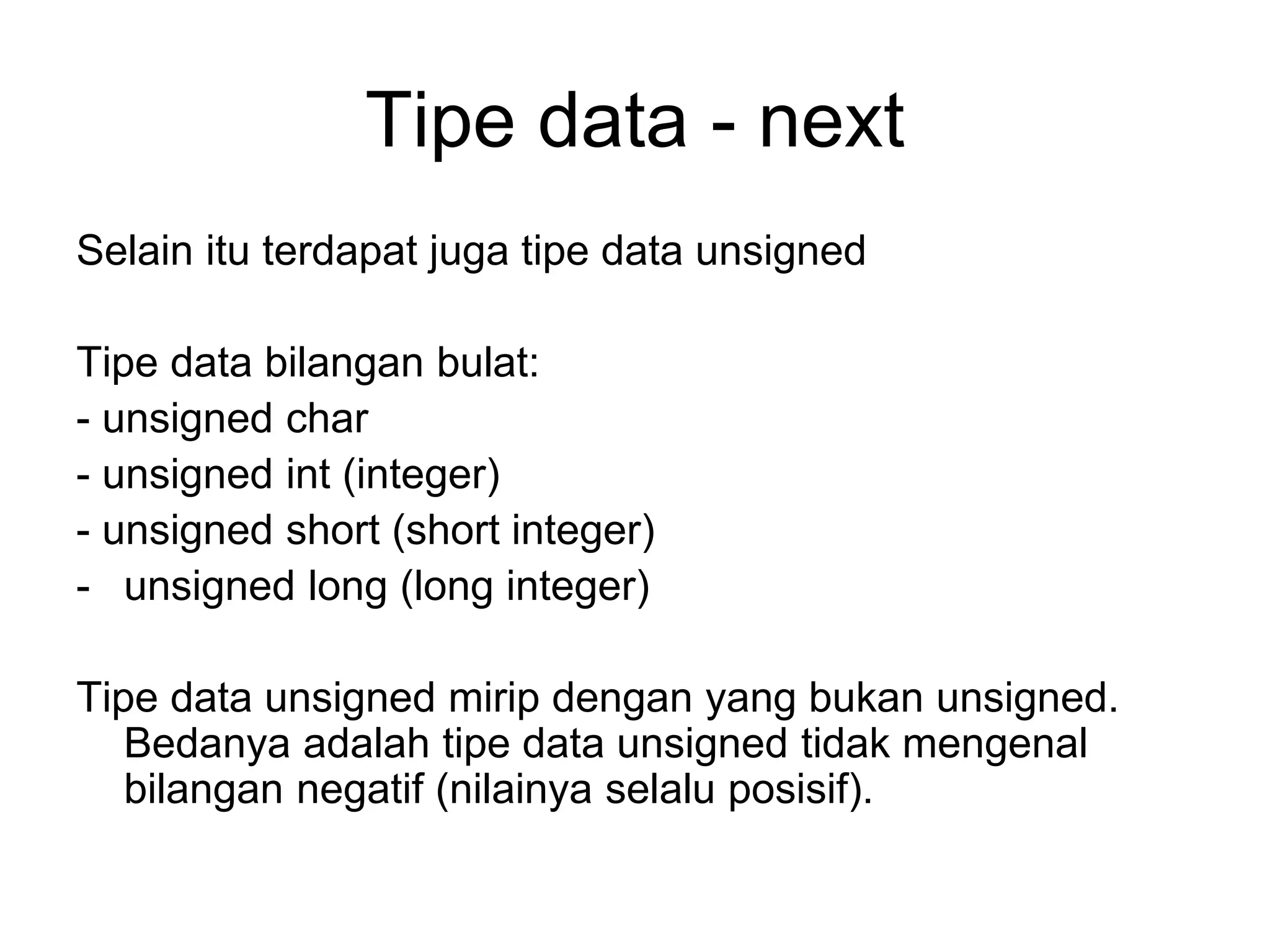 Tipe data - next

Selain itu terdapat juga tipe data unsigned

Tipe data bilangan bulat:
- unsigned char
- unsigned int (integer)
- unsigned short (short integer)
- unsigned long (long integer)

Tipe data unsigned mirip dengan yang bukan unsigned. Bedanya adalah tipe data unsigned tidak mengenal bilangan negatif (nilainya selalu posisif).